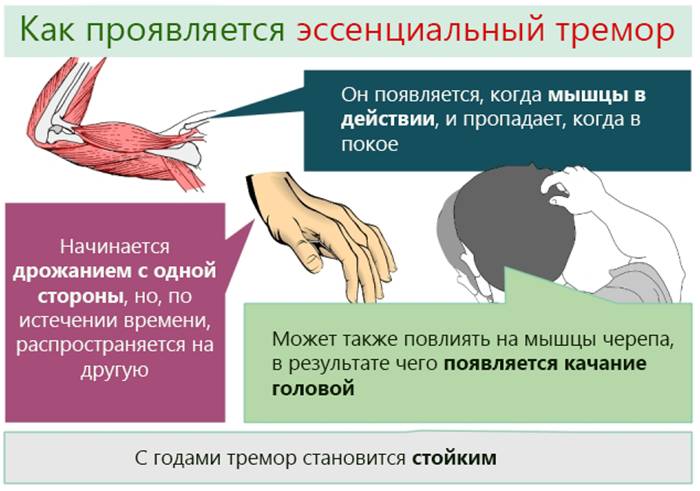 Как проявляется эссенциальный тремор

Он появляется, когда мышцы в действии, и пропадает, когда в покое

Начинается дрожанием с одной стороны, но, по истечении времени, распространяется на другую

Может также повлиять на мышцы черепа, в результате чего появляется качание головой

С годами тремор становится стойким